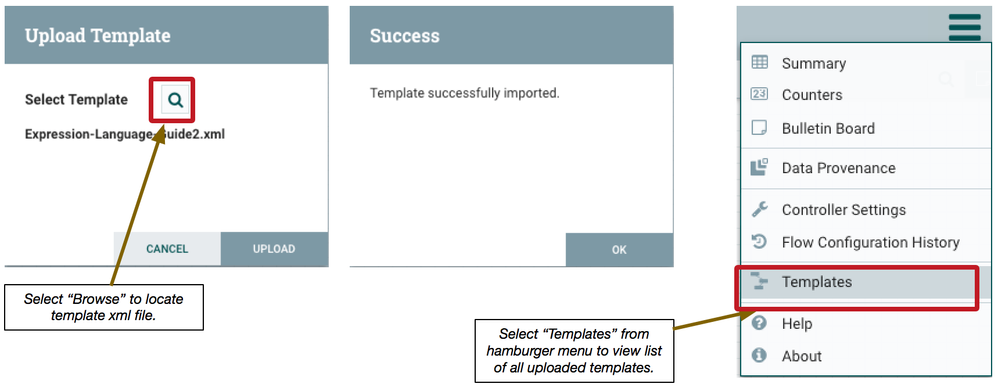 Upload Template

Select Template

Expression-Language-Guide2.xml

CANCEL UPLOAD

Select "Browse" to locate template xml file.

Success

Template successfully imported.

OK

Summary
Counters
Bulletin Board
Data Provenance
Controller Settings
Flow Configuration History
Templates
Help
About

Select "Templates" from hamburger menu to view list of all uploaded templates.